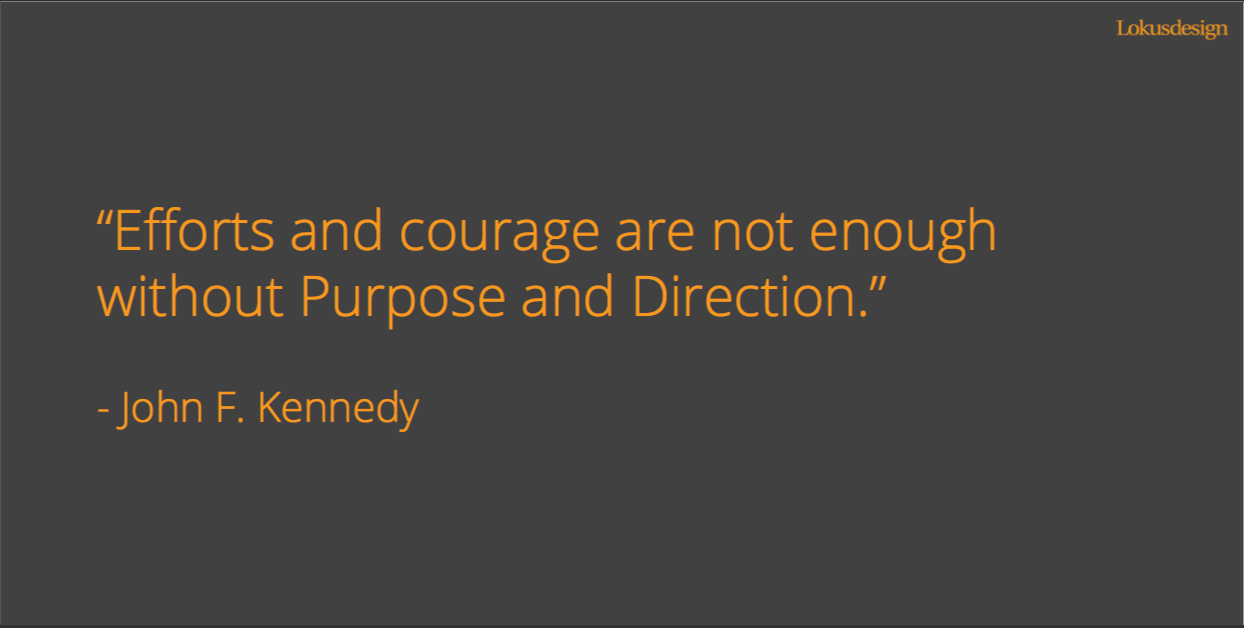 Lokusdesign

“Efforts and courage are not enough without Purpose and Direction.”

- John F. Kennedy